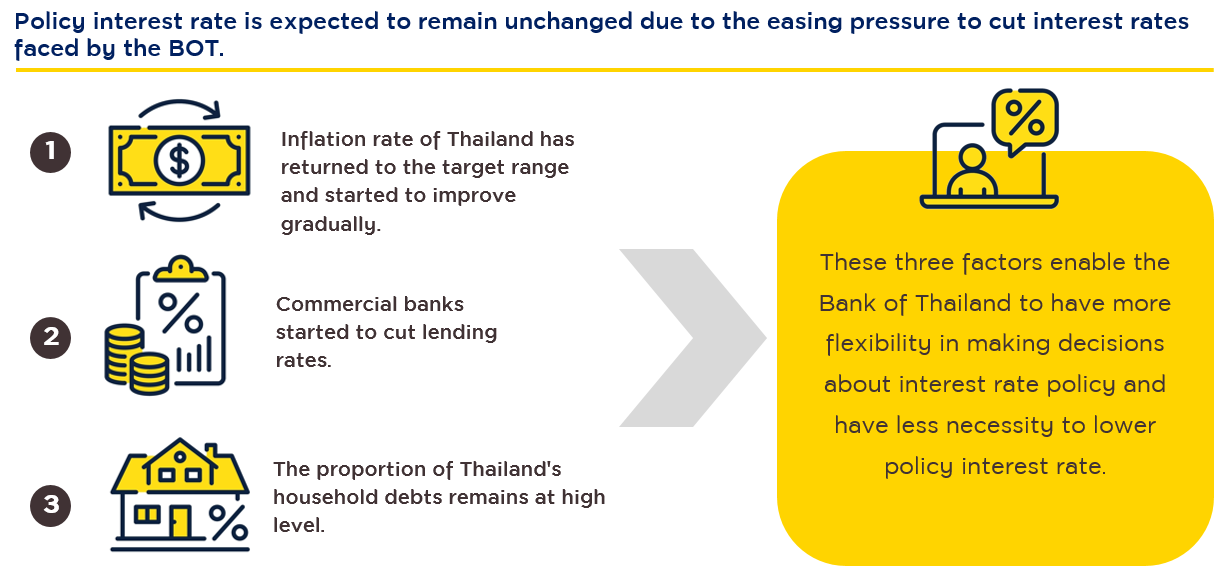 Policy interest rate is expected to remain unchanged due to the easing pressure to cut interest rates faced by the BOT.

1

Inflation rate of Thailand has returned to the target range and started to improve gradually.

2

Commercial banks started to cut lending rates.

3

The proportion of Thailand's household debts remains at high level.

These three factors enable the Bank of Thailand to have more flexibility in making decisions about interest rate policy and have less necessity to lower policy interest rate.